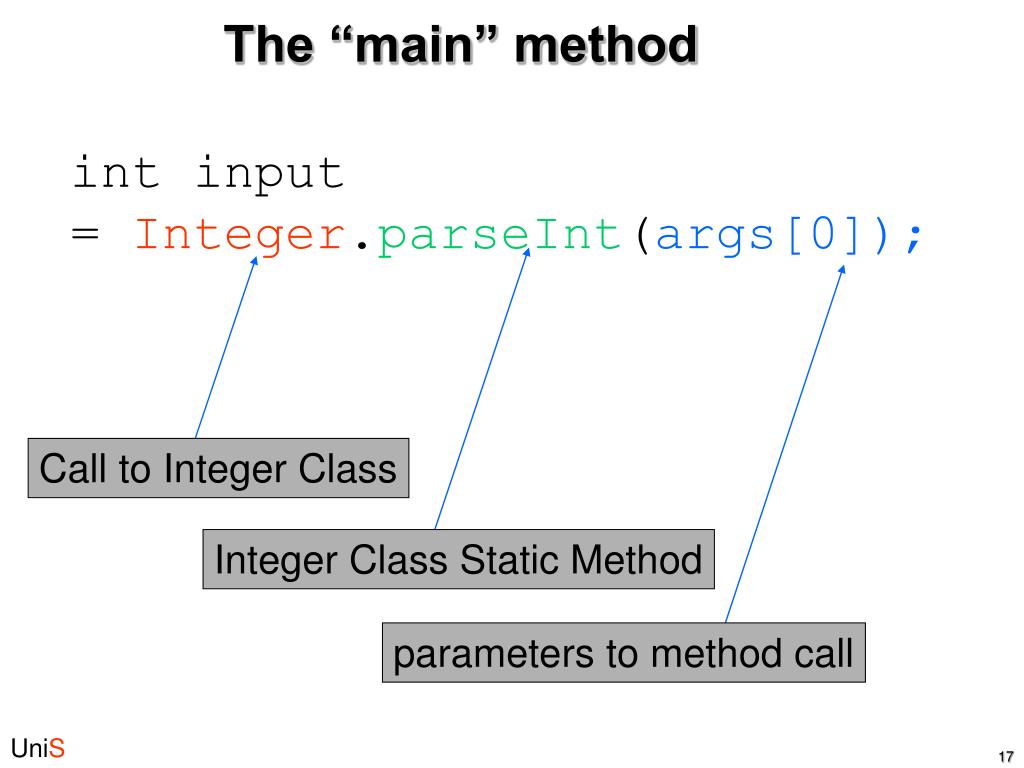 The “main” method

int input
= Integer.parseInt(args[0]);

Call to Integer Class

Integer Class Static Method

parameters to method call

UniS

17